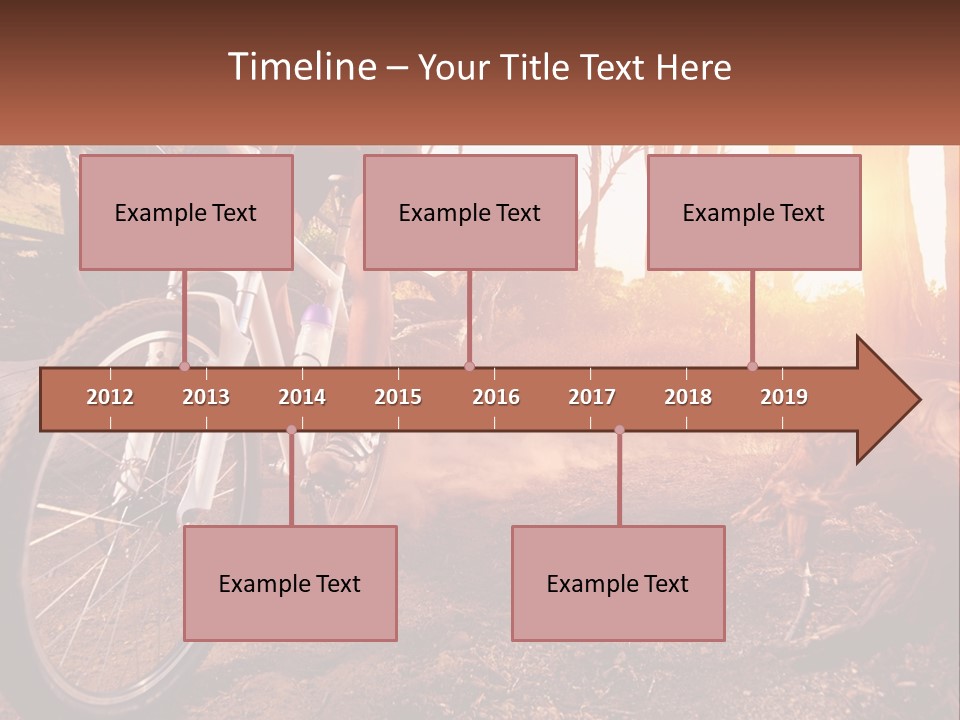 Timeline – Your Title Text Here

Example Text

Example Text

Example Text

2012 2013 2014 2015 2016 2017 2018 2019

Example Text

Example Text